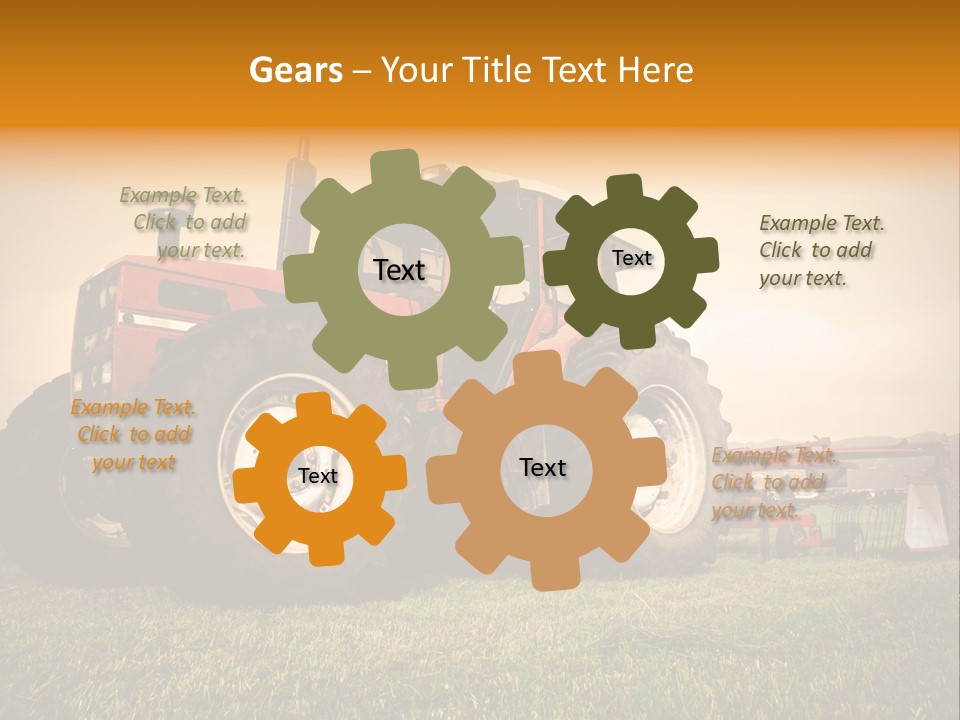 Gears – Your Title Text Here

Example Text. Click to add your text.

Text

Text

Example Text. Click to add your text.

Example Text. Click to add your text

Text

Text

Example Text. Click to add your text.